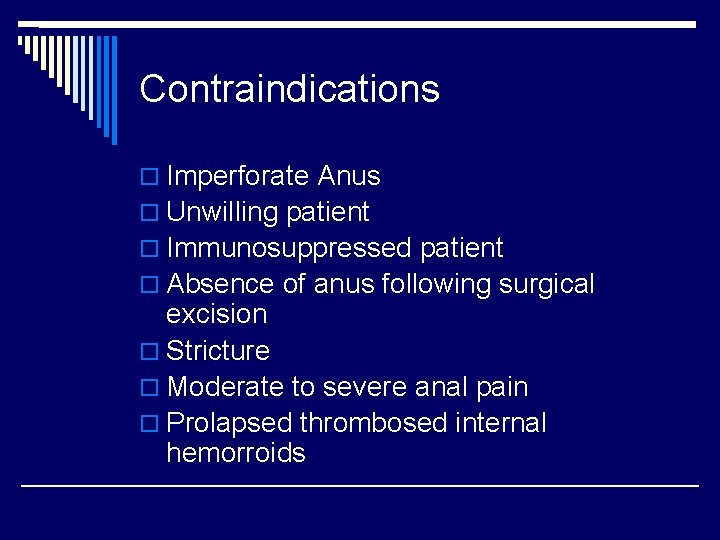 Contraindications

- Imperforate Anus
- Unwilling patient
- Immunosuppressed patient
- Absence of anus following surgical excision
- Stricture
- Moderate to severe anal pain
- Prolapsed thrombosed internal hemorroids